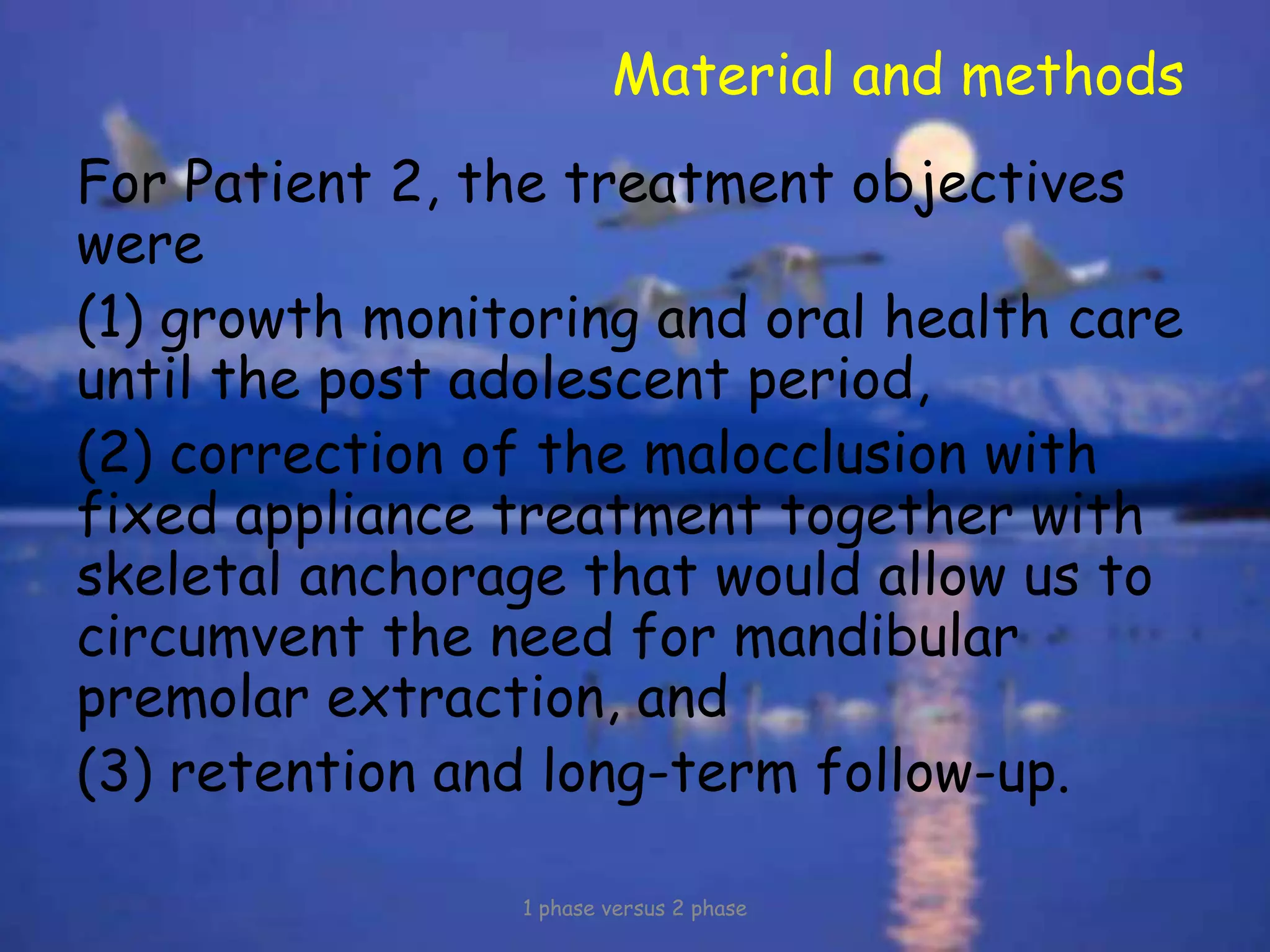 Material and methods

For Patient 2, the treatment objectives were

(1) growth monitoring and oral health care until the post adolescent period,

(2) correction of the malocclusion with fixed appliance treatment together with skeletal anchorage that would allow us to circumvent the need for mandibular premolar extraction, and

(3) retention and long-term follow-up.

1 phase versus 2 phase